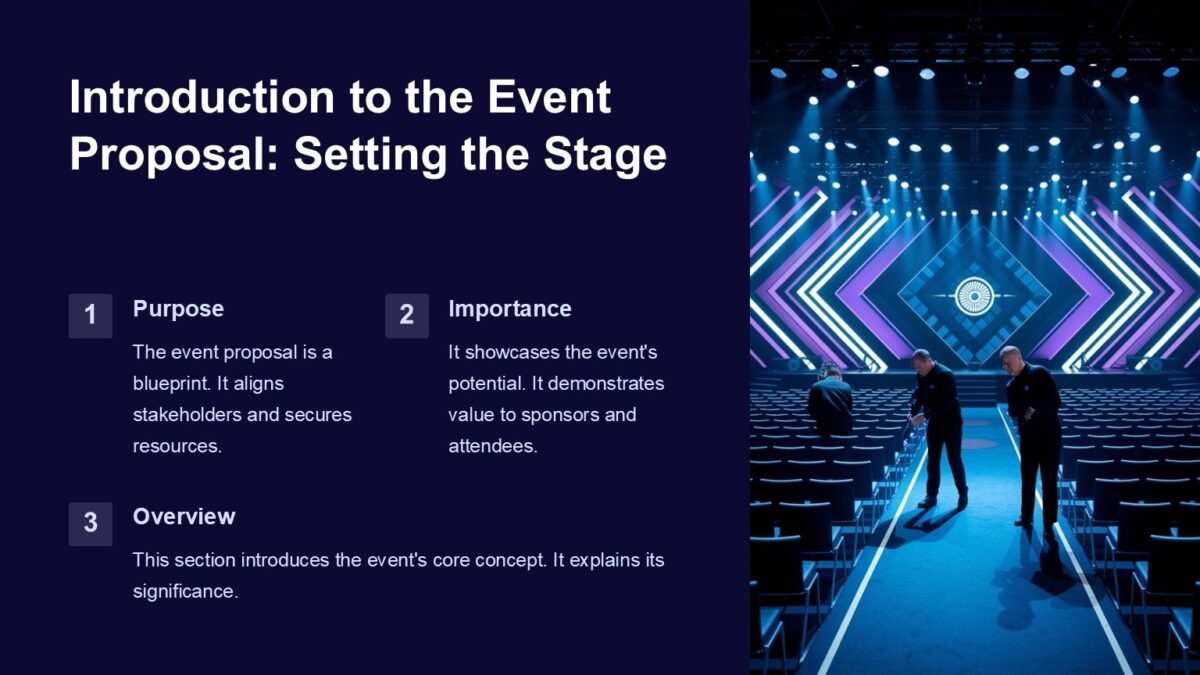 Introduction to the Event Proposal: Setting the Stage

1
Purpose
The event proposal is a blueprint. It aligns stakeholders and secures resources.

2
Importance
It showcases the event's potential. It demonstrates value to sponsors and attendees.

3
Overview
This section introduces the event's core concept. It explains its significance.